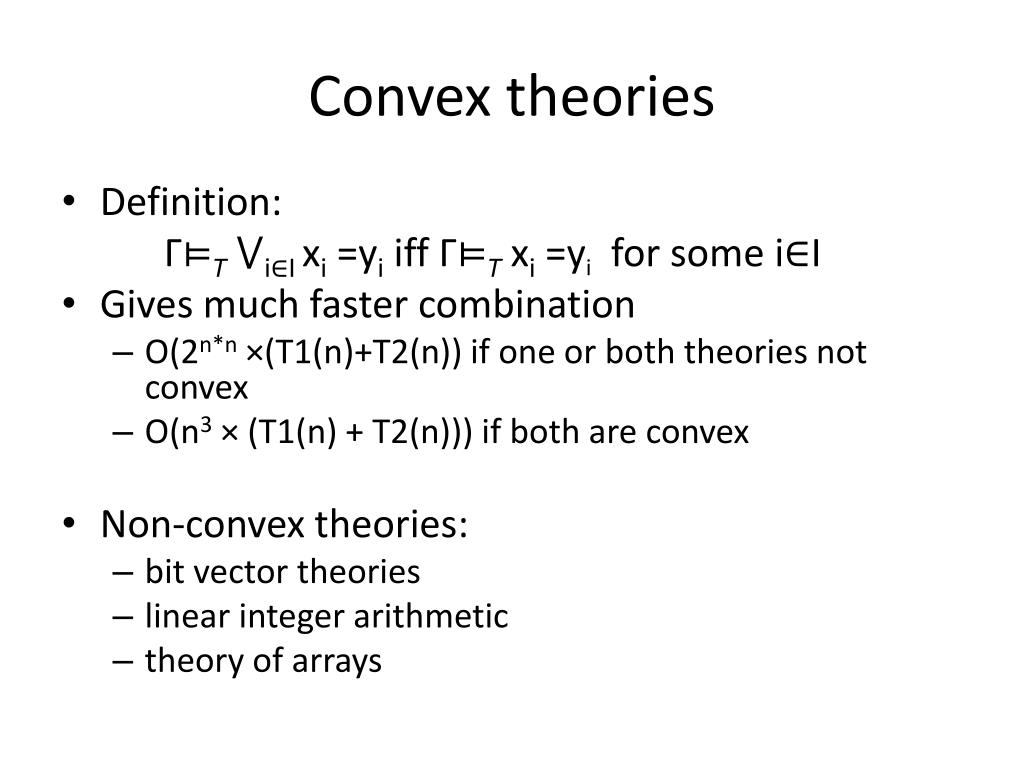 Convex theories

• Definition:

$\Gamma \models_T \bigvee_{i \in I} x_i = y_i$ iff $\Gamma \models_T x_i = y_i$ for some $i \in I$

• Gives much faster combination
– $O(2^{n*n} \times (T1(n)+T2(n))$ if one or both theories not convex
– $O(n^3 \times (T1(n) + T2(n)))$ if both are convex

• Non-convex theories:
– bit vector theories
– linear integer arithmetic
– theory of arrays